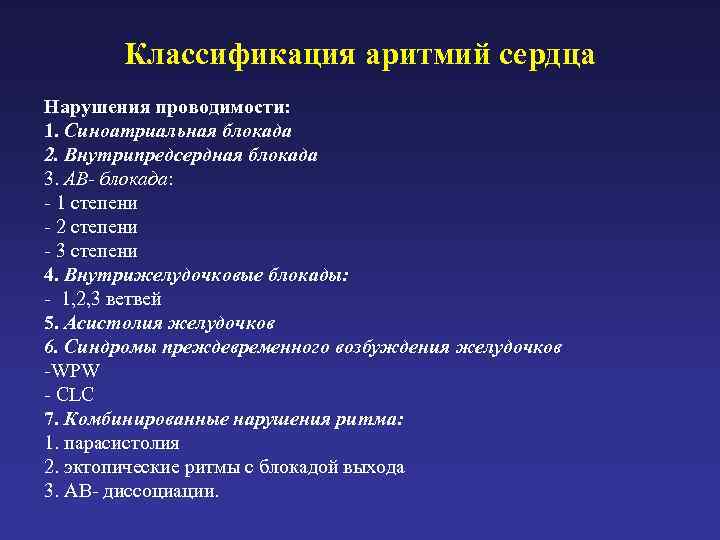 Классификация аритмий сердца

Нарушения проводимости:
1. Синоатриальная блокада
2. Внутрипредсердная блокада
3. АВ- блокада:
- 1 степени
- 2 степени
- 3 степени
4. Внутрижелудочковые блокады:
- 1,2,3 ветвей
5. Асистолия желудочков
6. Синдромы преждевременного возбуждения желудочков
-WPW
- CLC
7. Комбинированные нарушения ритма:
1. парасистолия
2. эктопические ритмы с блокадой выхода
3. АВ- диссоциации.